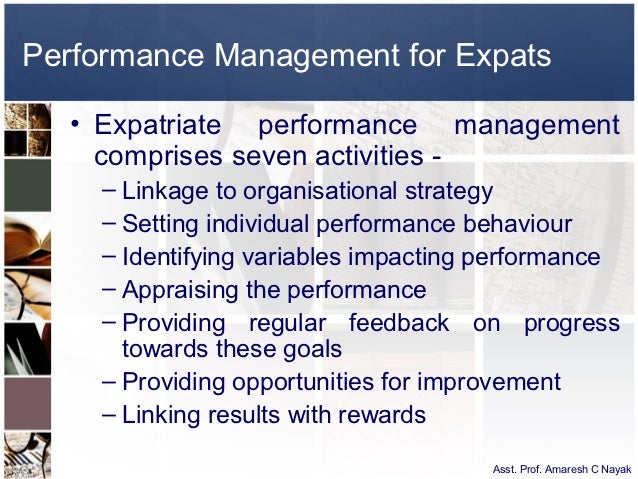 Performance Management for Expats

• Expatriate performance management comprises seven activities -
– Linkage to organisational strategy
– Setting individual performance behaviour
– Identifying variables impacting performance
– Appraising the performance
– Providing regular feedback on progress towards these goals
– Providing opportunities for improvement
– Linking results with rewards

Asst. Prof. Amaresh C Nayak